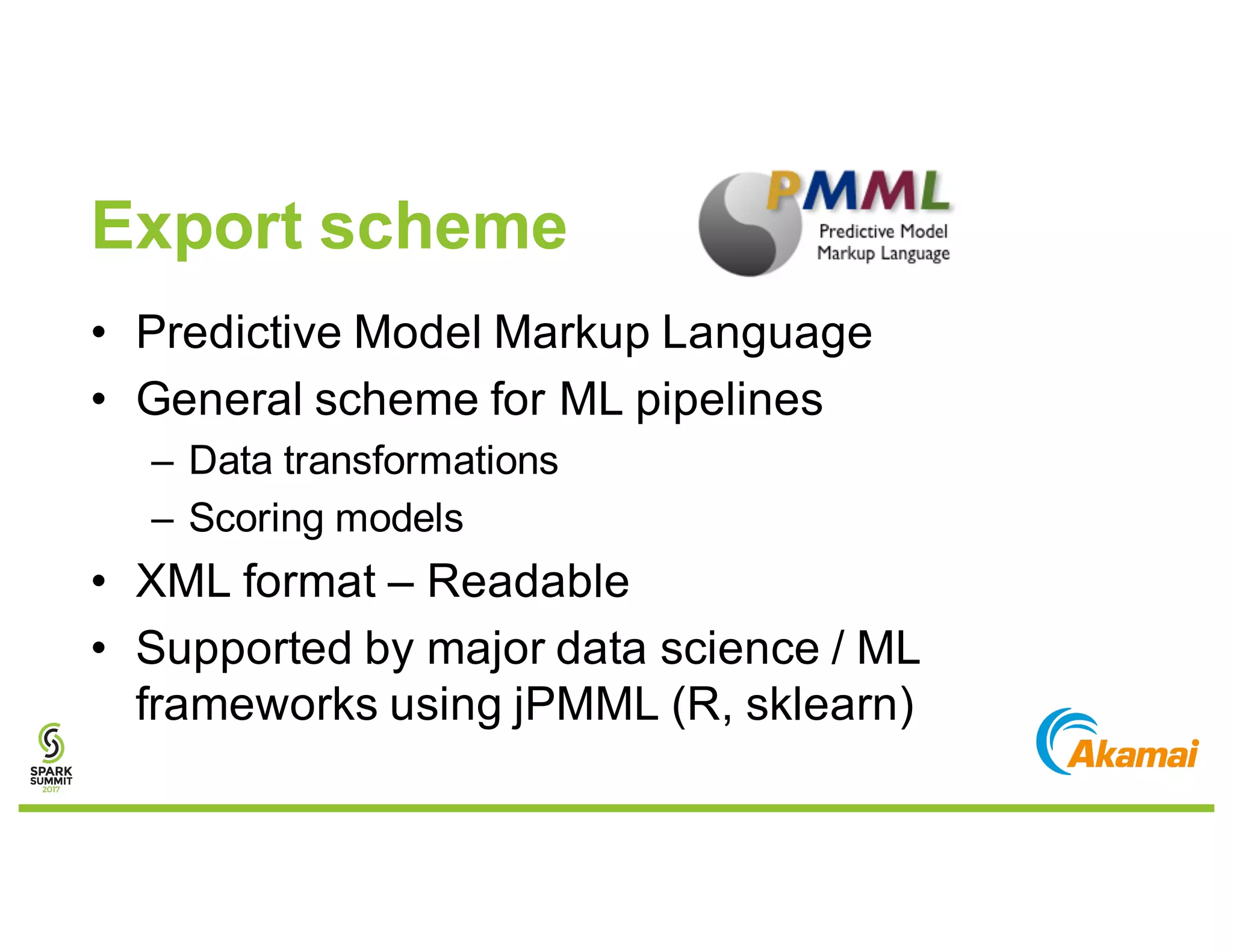 Export scheme

PMML
Predictive Model
Markup Language

• Predictive Model Markup Language
• General scheme for ML pipelines
– Data transformations
– Scoring models
• XML format – Readable
• Supported by major data science / ML frameworks using jPMML (R, sklearn)

SPARK SUMMIT 2017

Akamai